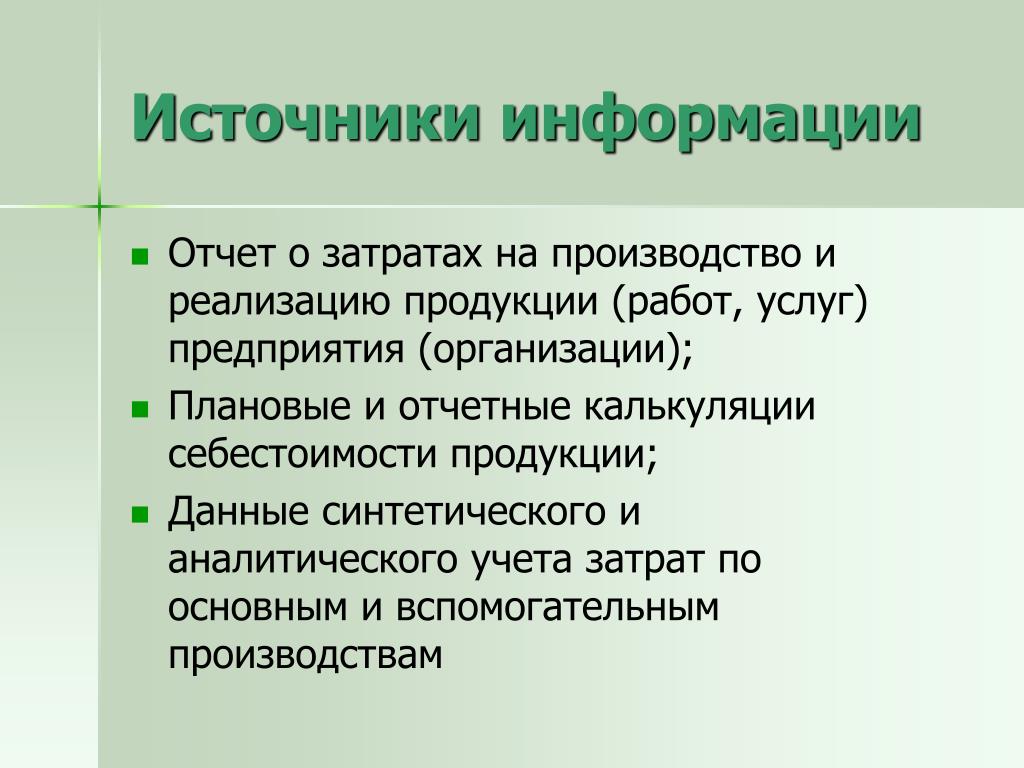 Источники информации

Отчет о затратах на производство и реализацию продукции (работ, услуг) предприятия (организации);

Плановые и отчетные калькуляции себестоимости продукции;

Данные синтетического и аналитического учета затрат по основным и вспомогательным производствам